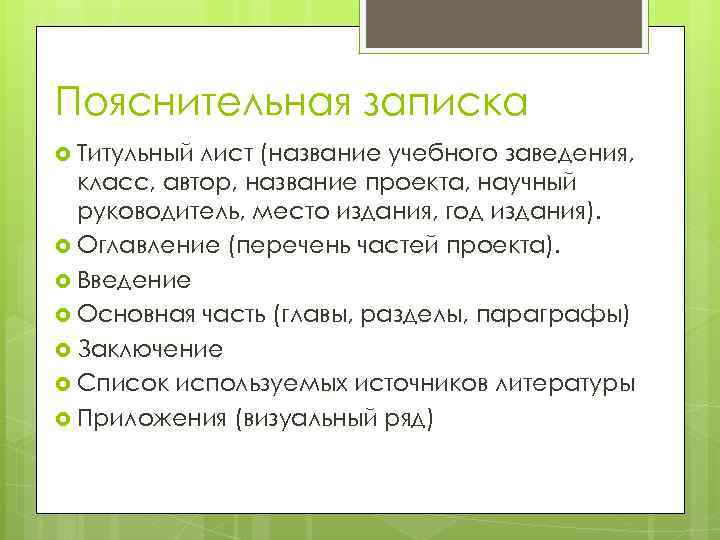 Пояснительная записка

Титульный лист (название учебного заведения, класс, автор, название проекта, научный руководитель, место издания, год издания).
Оглавление (перечень частей проекта).
Введение
Основная часть (главы, разделы, параграфы)
Заключение
Список используемых источников литературы
Приложения (визуальный ряд)